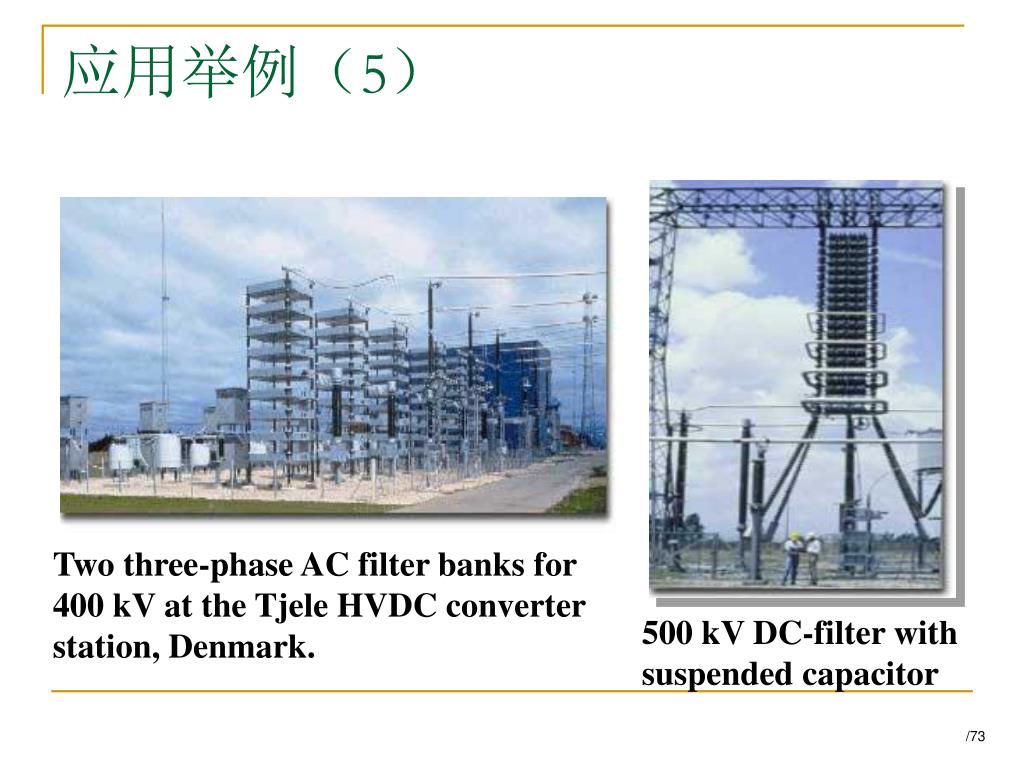 应用举例（5）

Two three-phase AC filter banks for 400 kV at the Tjele HVDC converter station, Denmark.

500 kV DC-filter with suspended capacitor

/73